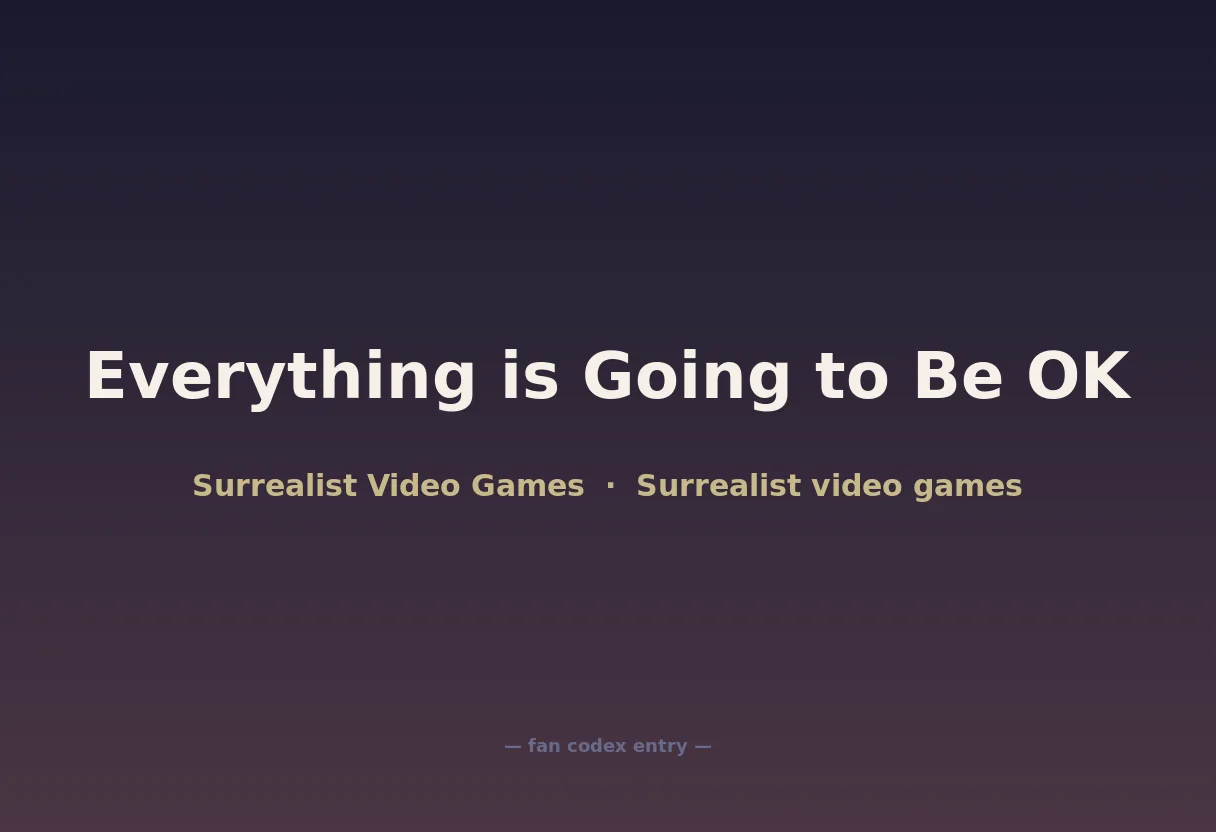 Everything is Going to Be OK

Surrealist Video Games · Surrealist video games

— fan codex entry —